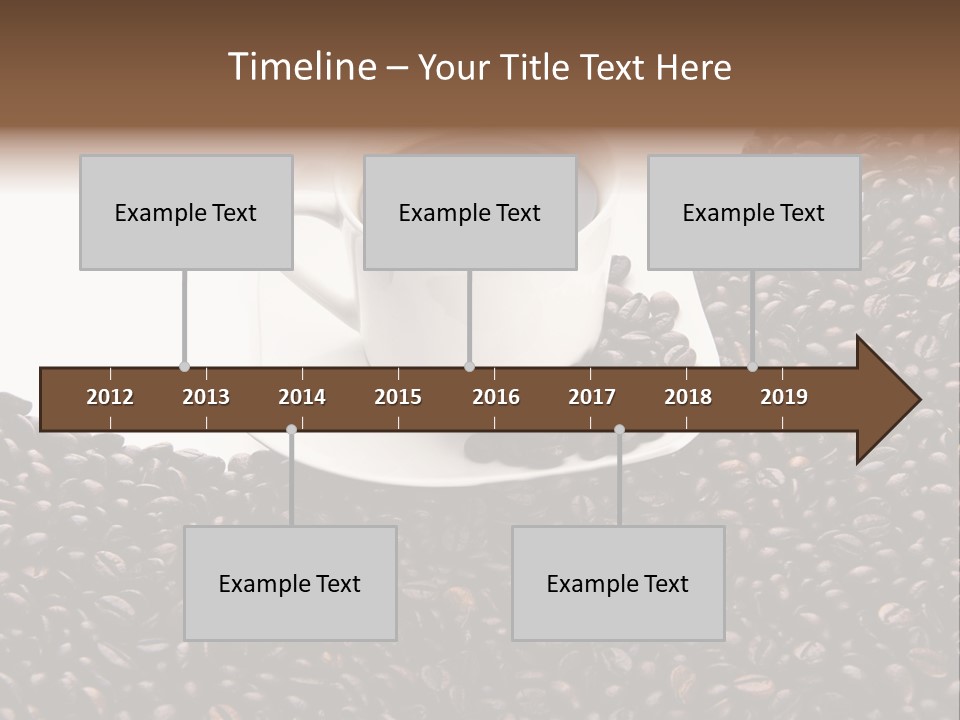 Timeline – Your Title Text Here

Example Text

Example Text

Example Text

2012 2013 2014 2015 2016 2017 2018 2019

Example Text

Example Text